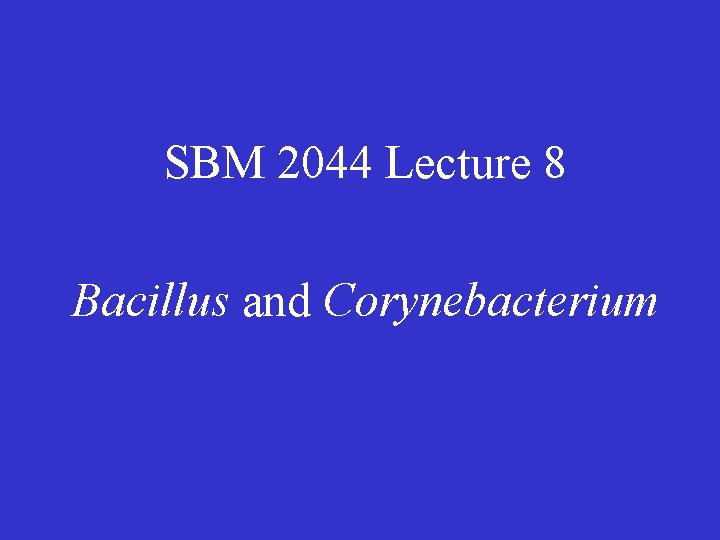 SBM 2044 Lecture 8

Bacillus and Corynebacterium